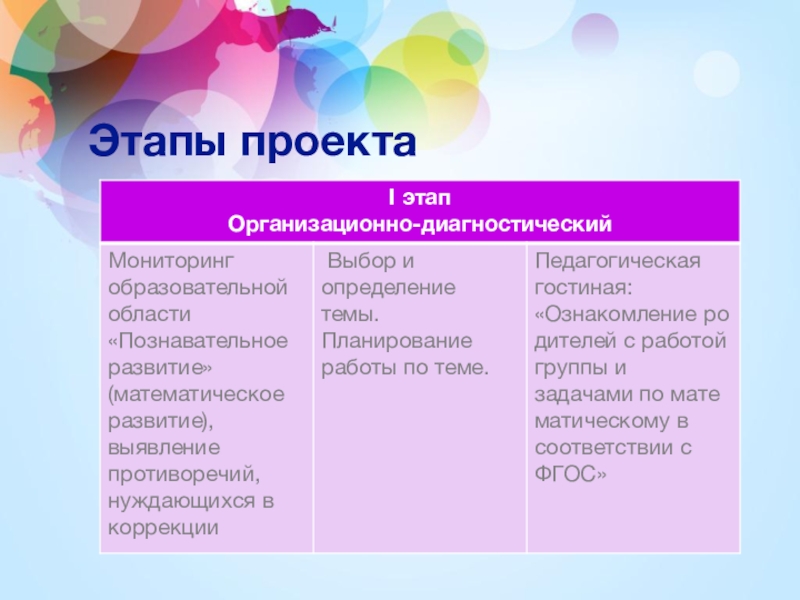 Этапы проекта

| I этап Организационно-диагностический | | |
|---|---|---|
| Мониторинг образовательной области «Познавательное развитие» (математическое развитие), выявление противоречий, нуждающихся в коррекции | Выбор и определение темы. Планирование работы по теме. | Педагогическая гостиная: «Ознакомление ро дителей с работой группы и задачами по мате матическому в соответствии с ФГОС» |